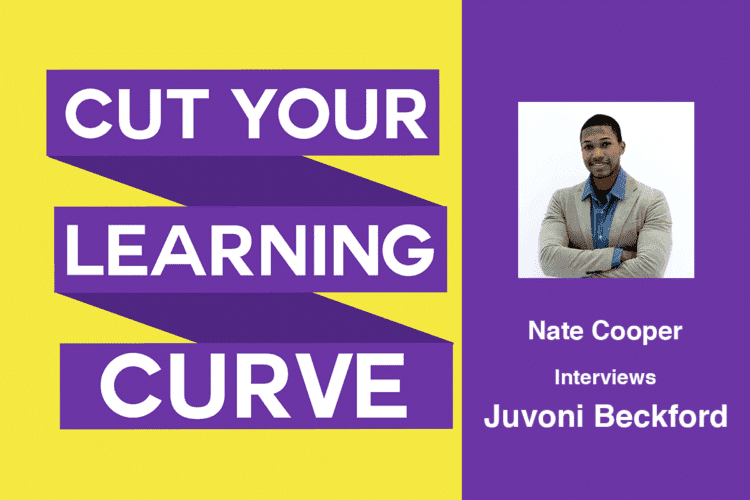 CUT YOUR
LEARNING
CURVE

Nate Cooper
Interviews
Juvoni Beckford